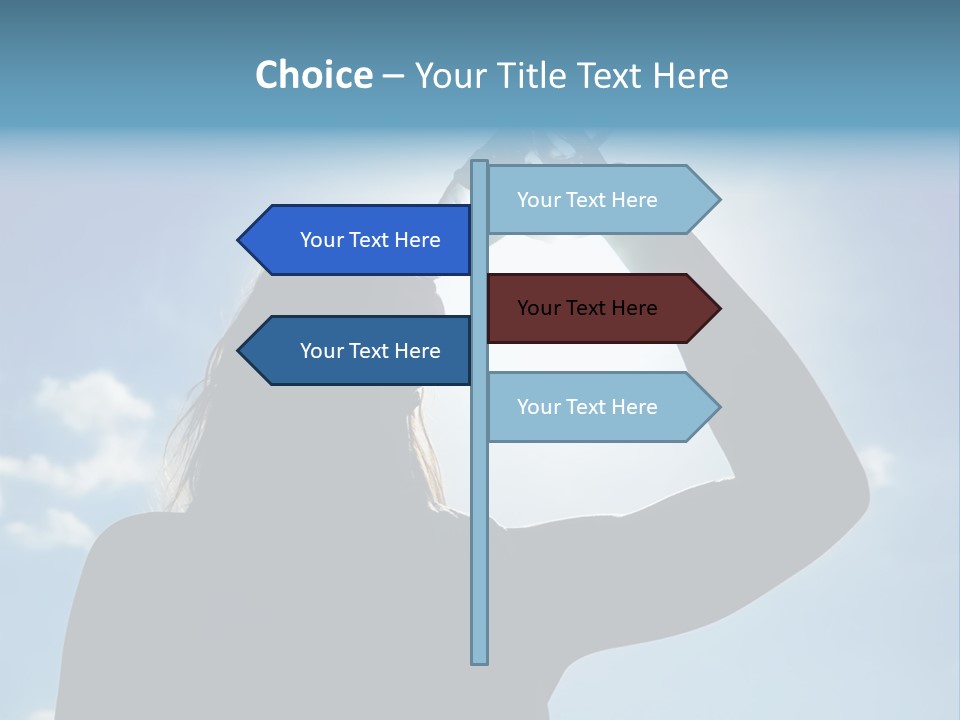 Choice – Your Title Text Here

Your Text Here

Your Text Here

Your Text Here

Your Text Here

Your Text Here